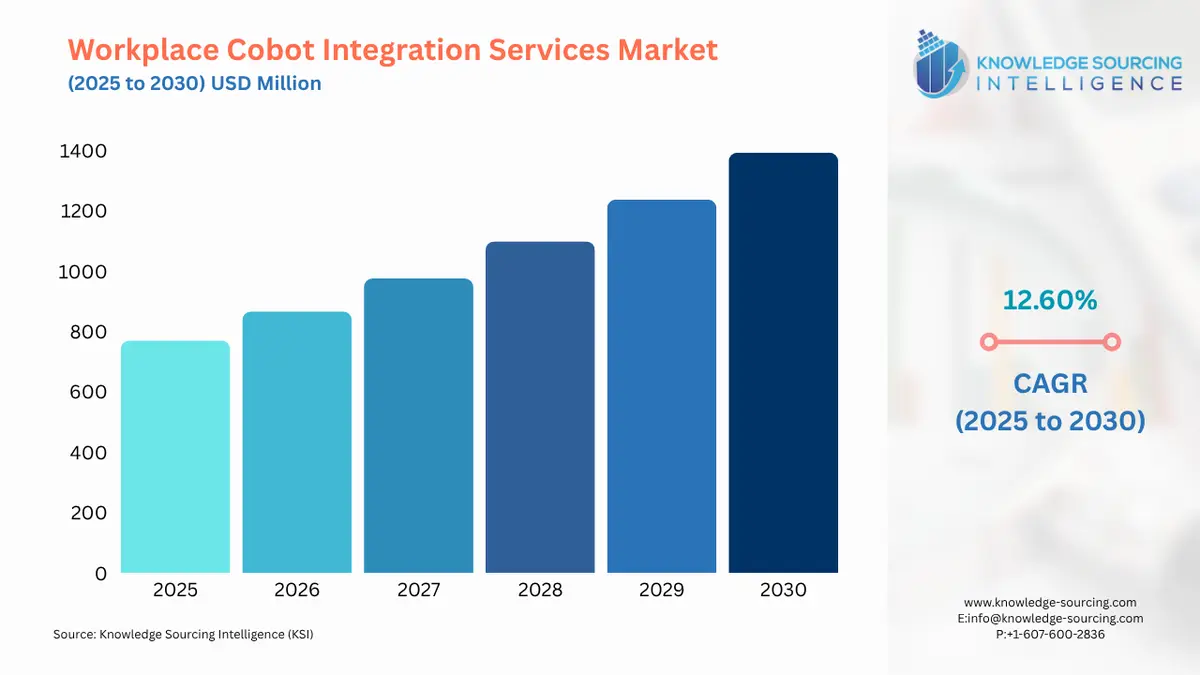 Workplace Cobot Integration Services Market
(2025 to 2030) USD Million

KNOWLEDGE SOURCING
INTELLIGENCE

1400
1200
1000
800
600
400
200
0

2025
2026
2027
2028
2029
2030

12.60%

CAGR
(2025 to 2030)

Source: Knowledge Sourcing Intelligence (KSI)

www.knowledge-sourcing.com
E:info@knowledge-sourcing.com
P:+1-607-600-2836